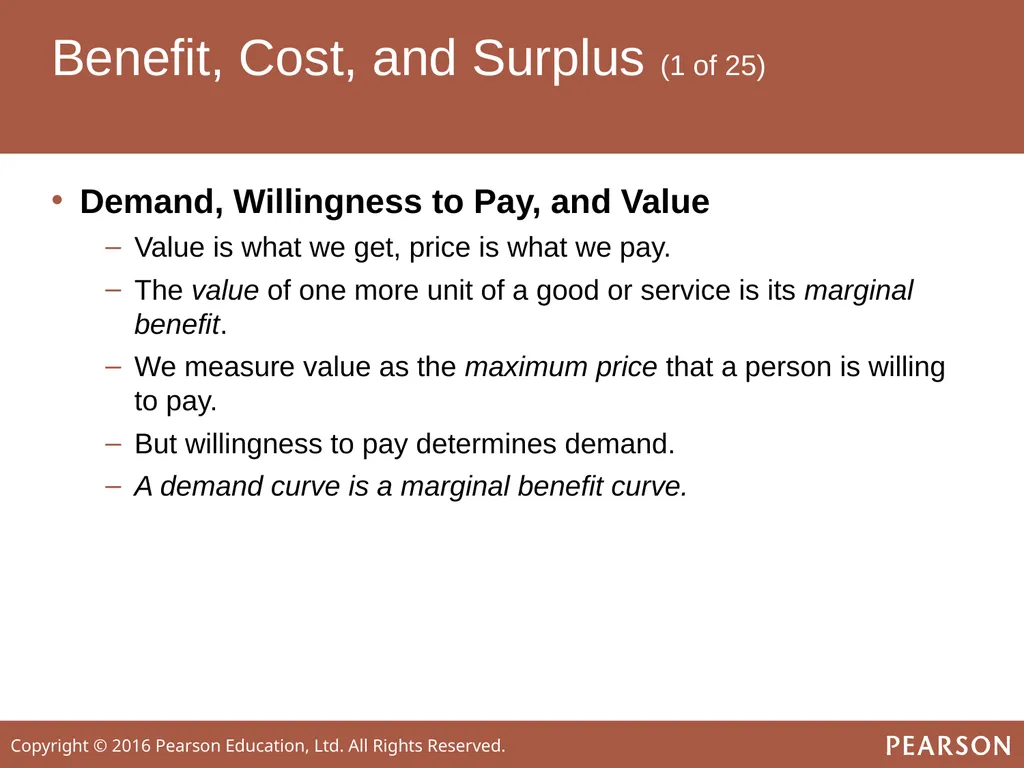 Benefit, Cost, and Surplus (1 of 25)

• Demand, Willingness to Pay, and Value

– Value is what we get, price is what we pay.

– The value of one more unit of a good or service is its marginal benefit.

– We measure value as the maximum price that a person is willing to pay.

– But willingness to pay determines demand.

– A demand curve is a marginal benefit curve.

Copyright © 2016 Pearson Education, Ltd. All Rights Reserved.

PEARSON